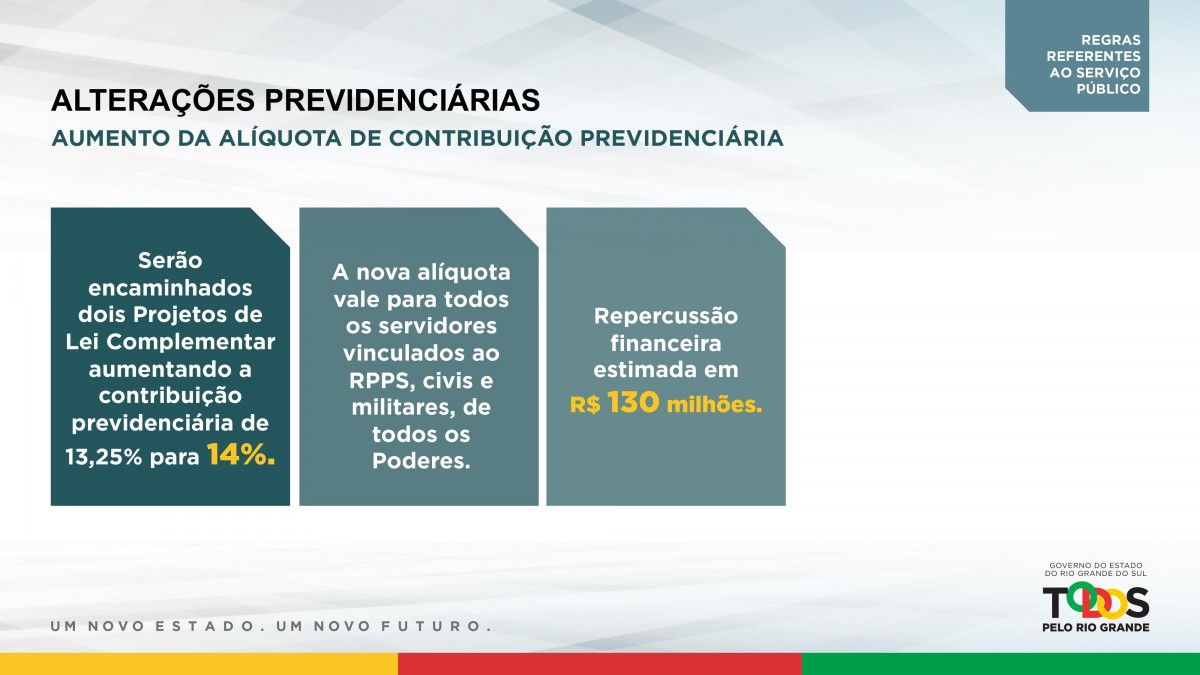 REGRAS REFERENTES AO SERVIÇO PÚBLICO

ALTERAÇÕES PREVIDENCIÁRIAS

AUMENTO DA ALÍQUOTA DE CONTRIBUIÇÃO PREVIDENCIÁRIA

Serão encaminhados dois Projetos de Lei Complementar aumentando a contribuição previdenciária de 13,25% para 14%.

A nova alíquota vale para todos os servidores vinculados ao RPPS, civis e militares, de todos os Poderes.

Repercussão financeira estimada em R$ 130 milhões.

UM NOVO ESTADO. UM NOVO FUTURO.

GOVERNO DO ESTADO DO RIO GRANDE DO SUL

TODOS PELO RIO GRANDE